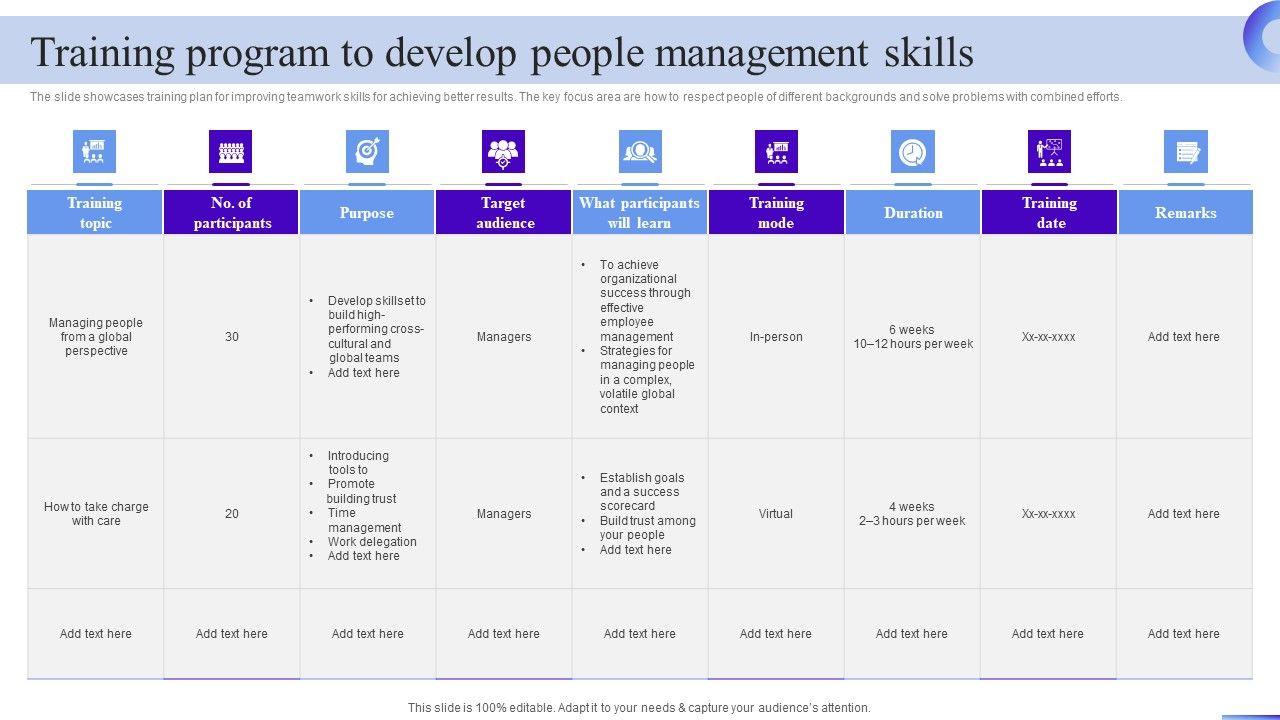 Training program to develop people management skills

The slide showcases training plan for improving teamwork skills for achieving better results. The key focus area are how to respect people of different backgrounds and solve problems with combined efforts.

| Training topic | No. of participants | Purpose | Target audience | What participants will learn | Training mode | Duration | Training date | Remarks |
|---|---|---|---|---|---|---|---|---|
| Managing people from a global perspective | 30 | • Develop skillset to build high-performing cross-cultural and global teams • Add text here | Managers | • To achieve organizational success through effective employee management • Strategies for managing people in a complex, volatile global context | In-person | 6 weeks 10–12 hours per week | Xx-xx-xxxx | Add text here |
| How to take charge with care | 20 | • Introducing tools to • Promote building trust • Time management • Work delegation • Add text here | Managers | • Establish goals and a success scorecard • Build trust among your people • Add text here | Virtual | 4 weeks 2–3 hours per week | Xx-xx-xxxx | Add text here |
| Add text here | Add text here | Add text here | Add text here | Add text here | Add text here | Add text here | Add text here | Add text here |

This slide is 100% editable. Adapt it to your needs & capture your audience's attention.